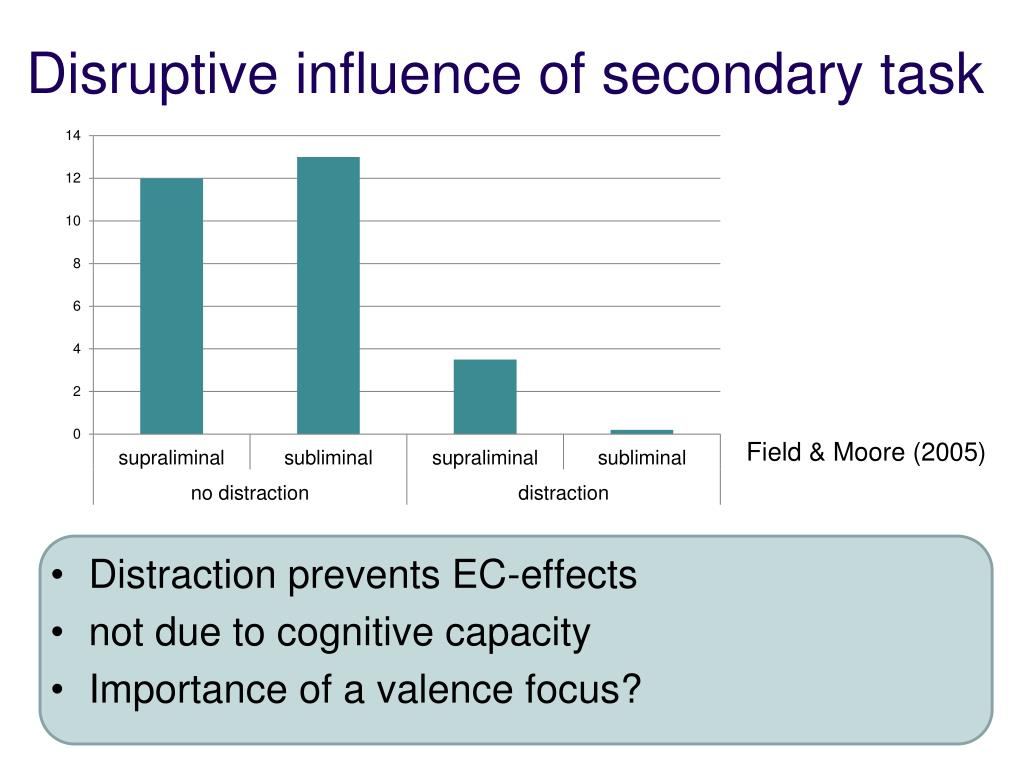 Disruptive influence of secondary task

14
12
10
8
6
4
2
0

supraliminal
subliminal
supraliminal
subliminal
no distraction
distraction

Field & Moore (2005)

• Distraction prevents EC-effects
• not due to cognitive capacity
• Importance of a valence focus?